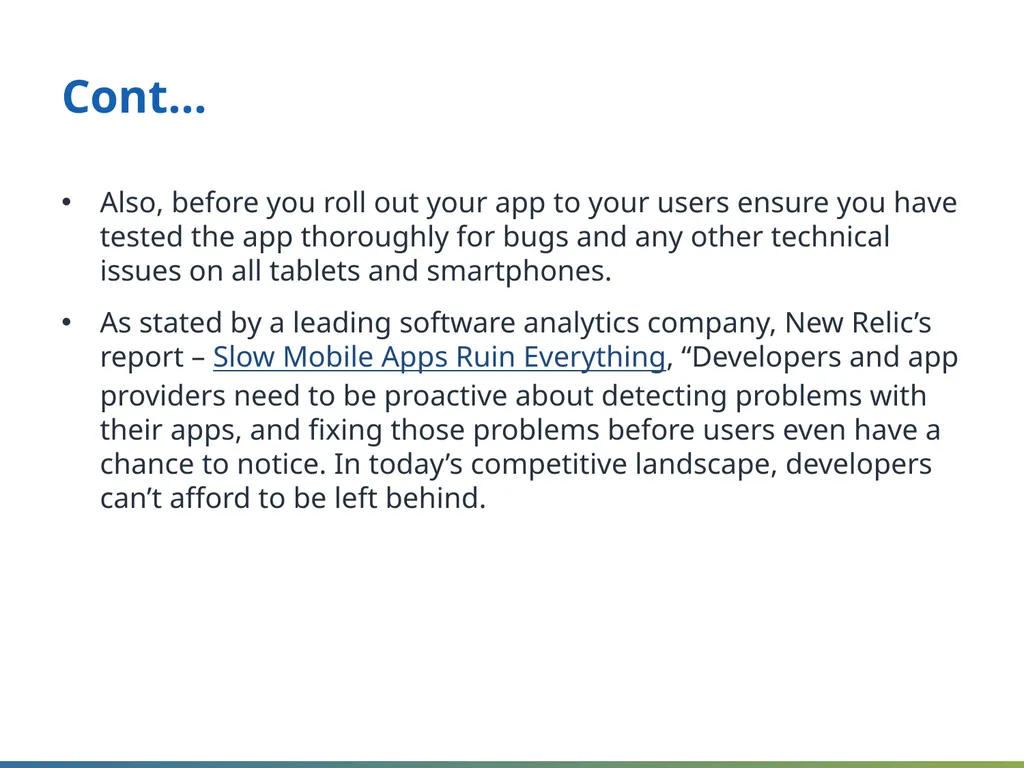 Cont…

• Also, before you roll out your app to your users ensure you have tested the app thoroughly for bugs and any other technical issues on all tablets and smartphones.

• As stated by a leading software analytics company, New Relic’s report – Slow Mobile Apps Ruin Everything, “Developers and app providers need to be proactive about detecting problems with their apps, and fixing those problems before users even have a chance to notice. In today’s competitive landscape, developers can’t afford to be left behind.